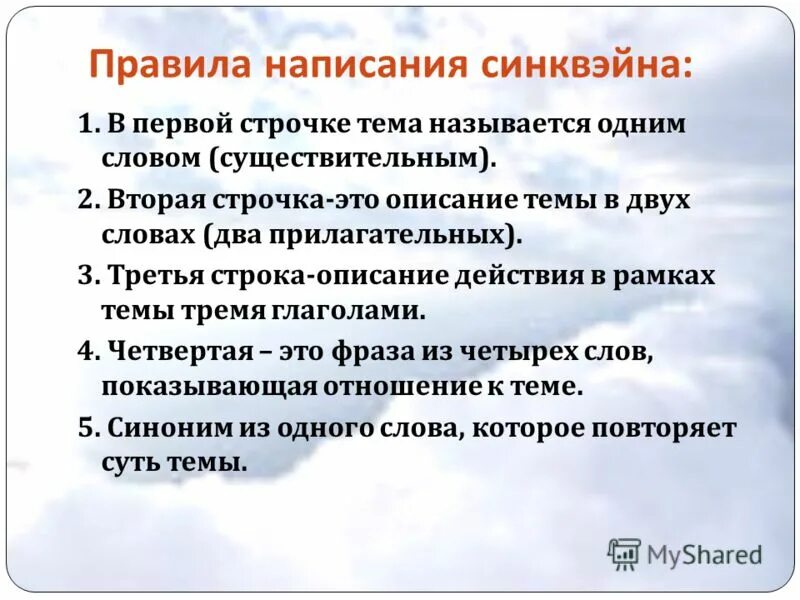 Правила написания синквэйна:

1. В первой строчке тема называется одним словом (существительным).

2. Вторая строчка-это описание темы в двух словах (два прилагательных).

3. Третья строка-описание действия в рамках темы тремя глаголами.

4. Четвертая – это фраза из четырех слов, показывающая отношение к теме.

5. Синоним из одного слова, которое повторяет суть темы.

MyShared